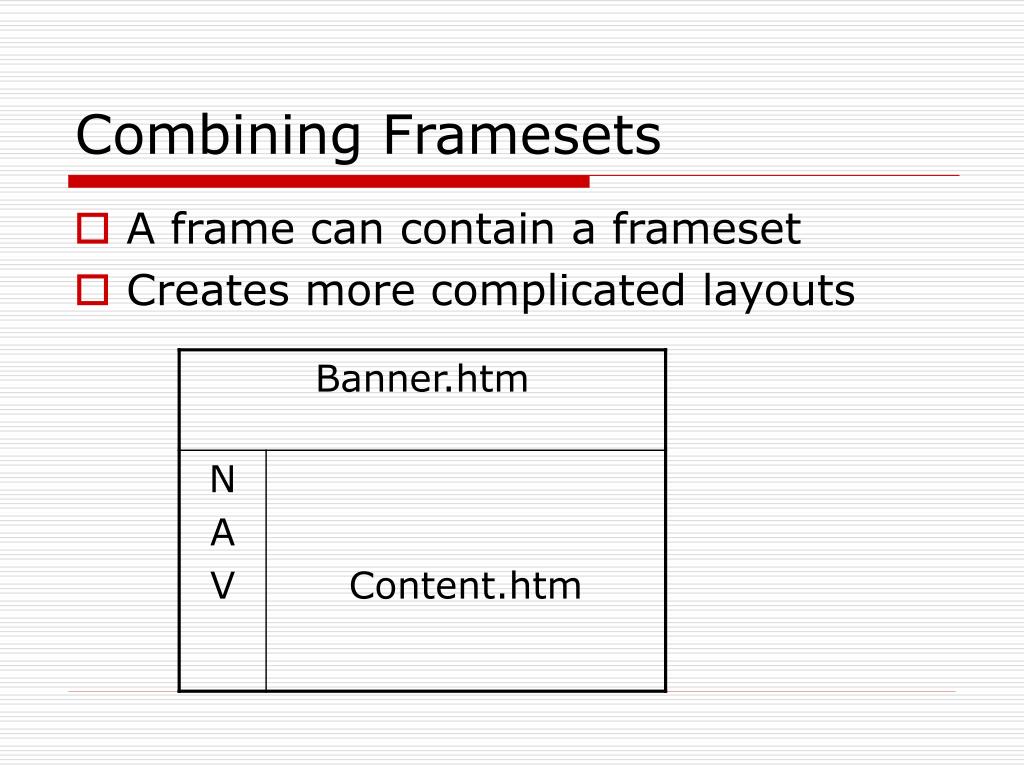 Combining Framesets

A frame can contain a frameset

Creates more complicated layouts

Banner.htm

N
A
V

Content.htm